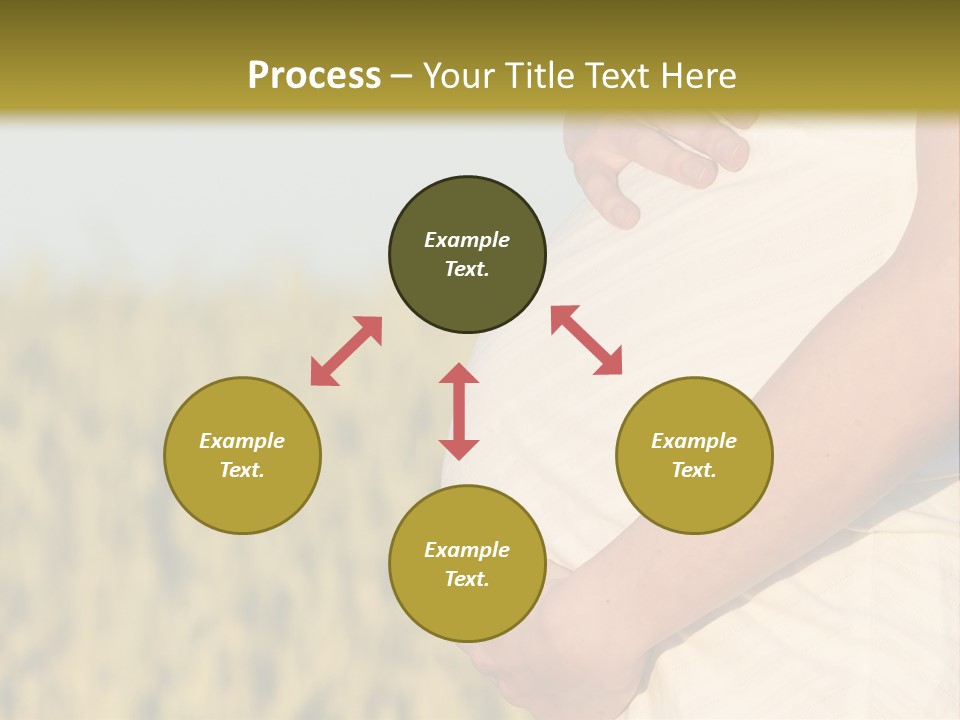 Process – Your Title Text Here

Example Text.

Example Text.

Example Text.

Example Text.